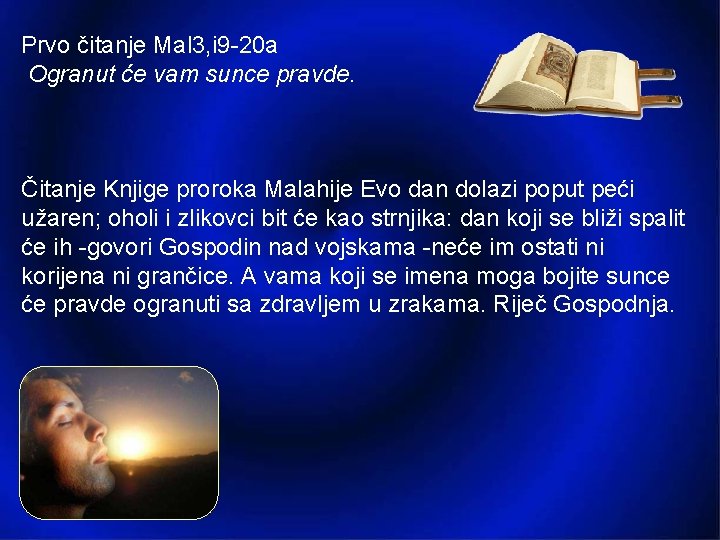 Prvo čitanje Mal3,i9-20a
Ogranut će vam sunce pravde.

Čitanje Knjige proroka Malahije Evo dan dolazi poput peći užaren; oholi i zlikovci bit će kao strnjika: dan koji se bliži spalit će ih -govori Gospodin nad vojskama -neće im ostati ni korijena ni grančice. A vama koji se imena moga bojite sunce će pravde ogranuti sa zdravljem u zrakama. Riječ Gospodnja.